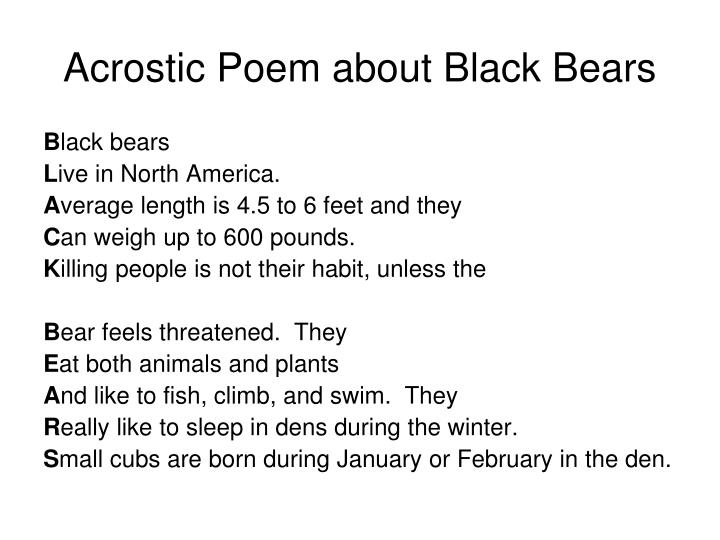 Acrostic Poem about Black Bears

Black bears
Live in North America.
Average length is 4.5 to 6 feet and they
Can weigh up to 600 pounds.
Killing people is not their habit, unless the

Bear feels threatened. They
Eat both animals and plants
And like to fish, climb, and swim. They
Really like to sleep in dens during the winter.
Small cubs are born during January or February in the den.